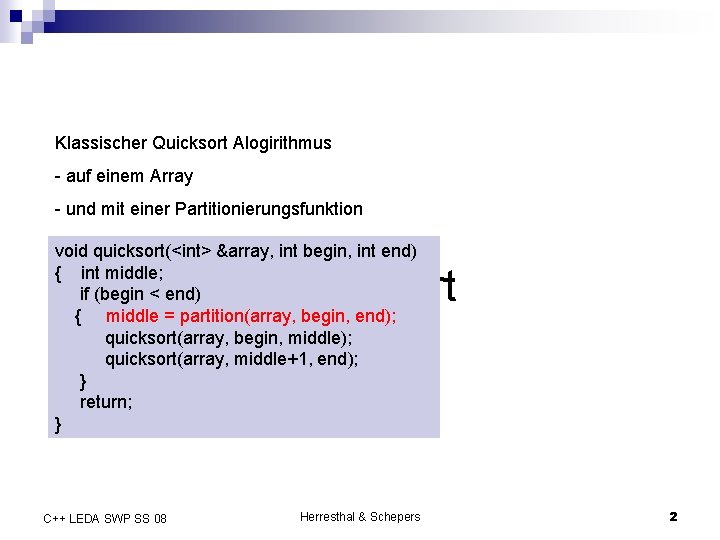 Klassischer Quicksort Alogirithmus

- auf einem Array

- und mit einer Partitionierungsfunktion

void quicksort(<int> &array, int begin, int end)
{ int middle;
if (begin < end)
{ middle = partition(array, begin, end);
quicksort(array, begin, middle);
quicksort(array, middle+1, end);
}
return;
}

t

C++ LEDA SWP SS 08

Herresthal & Schepers

2